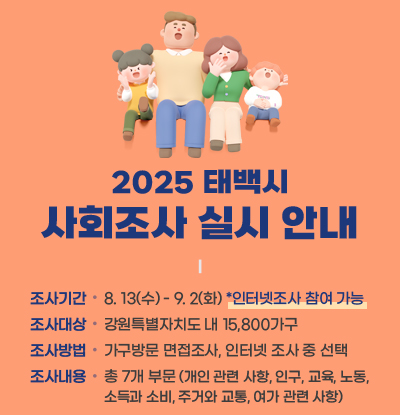 2025 태백시
사회조사 실시 안내

조사기간 • 8. 13(수) - 9. 2(화) *인터넷조사 참여 가능
조사대상 • 강원특별자치도 내 15,800가구
조사방법 • 가구방문 면접조사, 인터넷 조사 중 선택
조사내용 • 총 7개 부문 (개인 관련 사항, 인구, 교육, 노동, 소득과 소비, 주거와 교통, 여가 관련 사항)